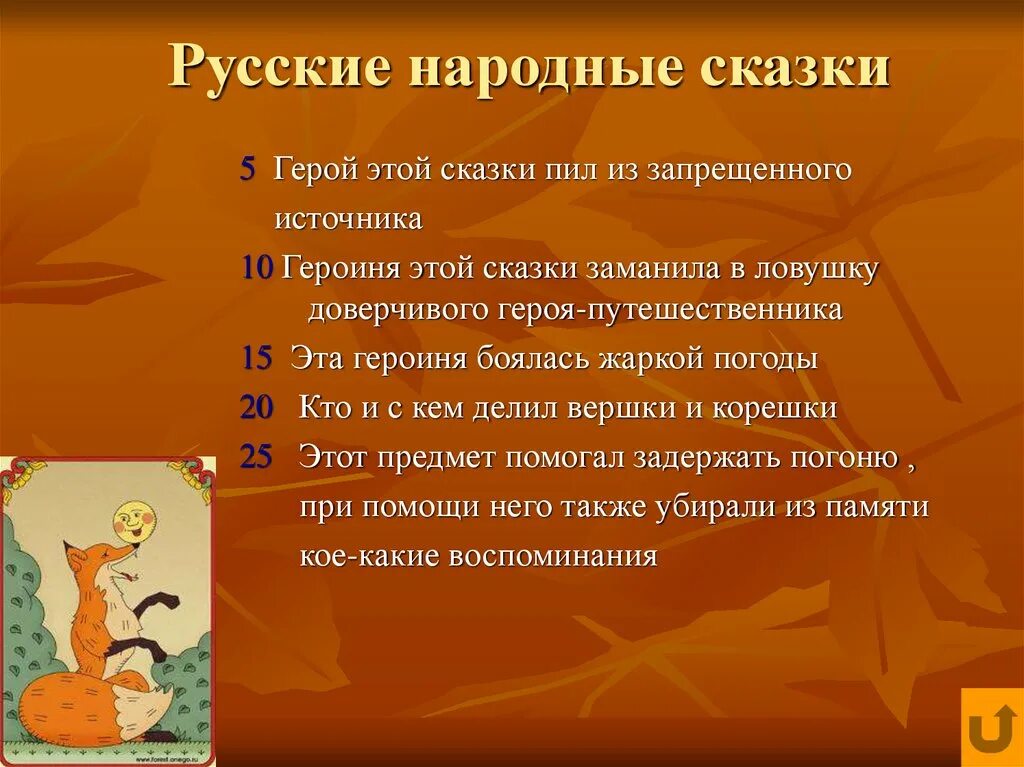 Русские народные сказки

5 Герой этой сказки пил из запрещенного источника

10 Героиня этой сказки заманила в ловушку доверчивого героя-путешественника

15 Эта героиня боялась жаркой погоды

20 Кто и с кем делил вершки и корешки

25 Этот предмет помогал задержать погоню , при помощи него также убирали из памяти кое-какие воспоминания

www.forest.onego.ru